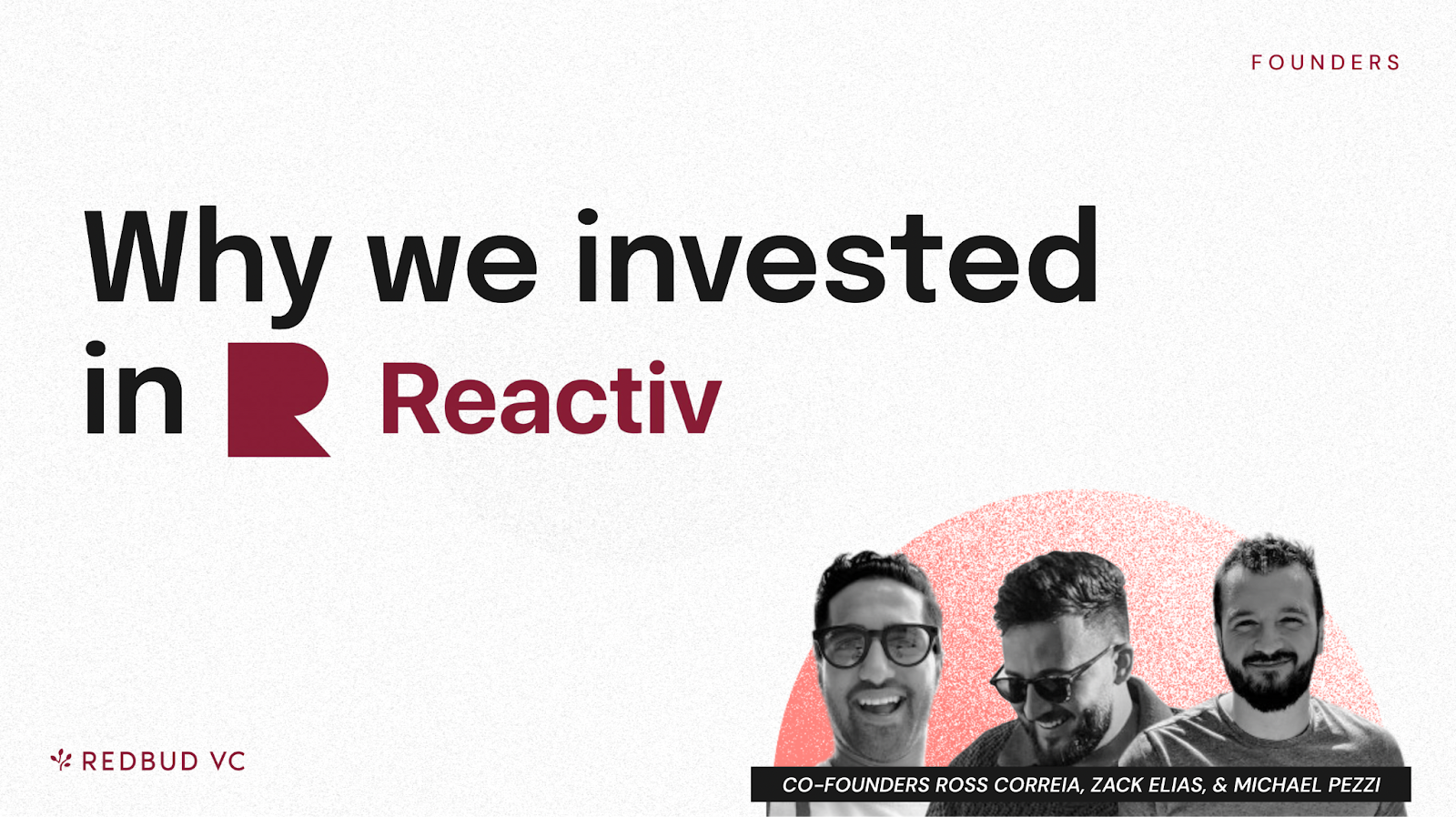 FOUNDERS

Why we invested in Reactiv

REDBUD VC

CO-FOUNDERS ROSS CORREIA, ZACK ELIAS, & MICHAEL PEZZI